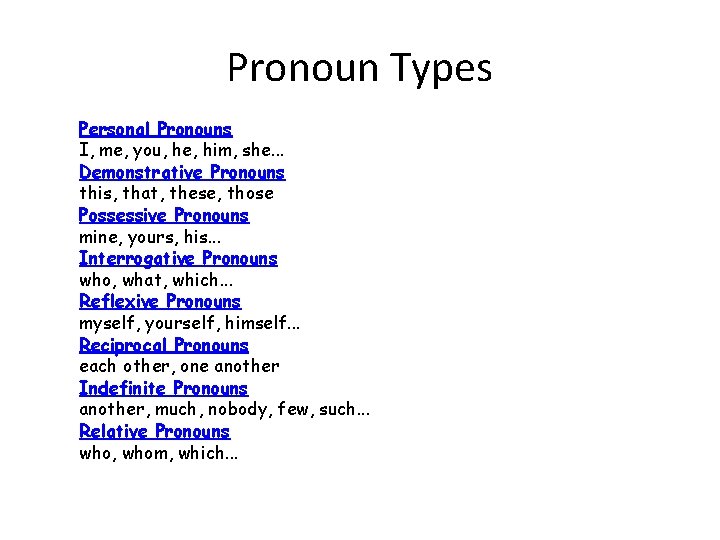 Pronoun Types

Personal Pronouns
I, me, you, he, him, she...
Demonstrative Pronouns
this, that, these, those
Possessive Pronouns
mine, yours, his...
Interrogative Pronouns
who, what, which...
Reflexive Pronouns
myself, yourself, himself...
Reciprocal Pronouns
each other, one another
Indefinite Pronouns
another, much, nobody, few, such...
Relative Pronouns
who, whom, which...